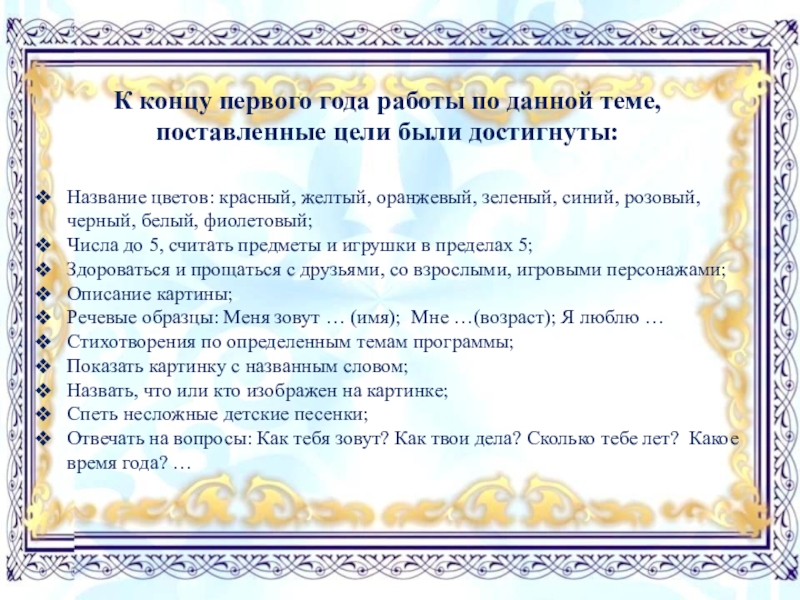 К концу первого года работы по данной теме, поставленные цели были достигнуты:

❖ Название цветов: красный, желтый, оранжевый, зеленый, синий, розовый, черный, белый, фиолетовый;
❖ Числа до 5, считать предметы и игрушки в пределах 5;
❖ Здороваться и прощаться с друзьями, со взрослыми, игровыми персонажами;
❖ Описание картины;
❖ Речевые образцы: Меня зовут … (имя); Мне …(возраст); Я люблю …
❖ Стихотворения по определенным темам программы;
❖ Показать картинку с названным словом;
❖ Назвать, что или кто изображен на картинке;
❖ Спеть несложные детские песенки;
❖ Отвечать на вопросы: Как тебя зовут? Как твои дела? Сколько тебе лет? Какое время года? …